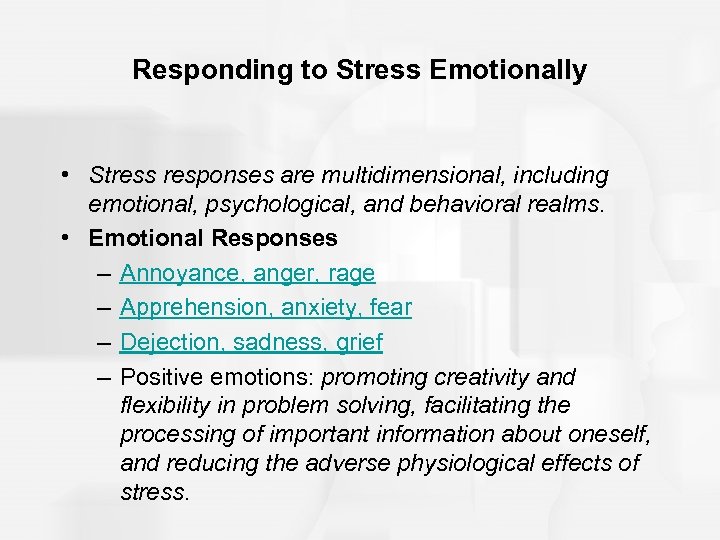 Responding to Stress Emotionally

• Stress responses are multidimensional, including emotional, psychological, and behavioral realms.
• Emotional Responses
– Annoyance, anger, rage
– Apprehension, anxiety, fear
– Dejection, sadness, grief
– Positive emotions: promoting creativity and flexibility in problem solving, facilitating the processing of important information about oneself, and reducing the adverse physiological effects of stress.